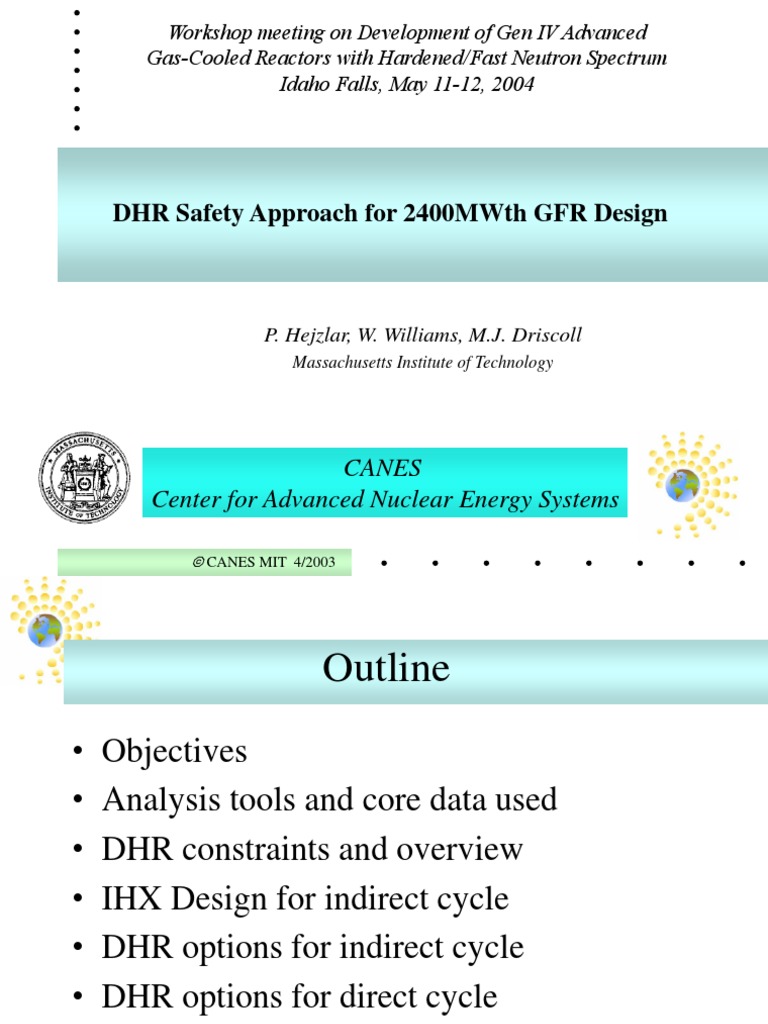 Workshop meeting on Development of Gen IV Advanced Gas-Cooled Reactors with Hardened/Fast Neutron Spectrum
Idaho Falls, May 11-12, 2004

DHR Safety Approach for 2400MWth GFR Design

P. Hejzlar, W. Williams, M.J. Driscoll
Massachusetts Institute of Technology

MASSACHUSETTS INSTITUTE OF TECHNOLOGY

CANES
Center for Advanced Nuclear Energy Systems

© CANES MIT 4/2003

Outline

• Objectives
• Analysis tools and core data used
• DHR constraints and overview
• IHX Design for indirect cycle
• DHR options for indirect cycle
• DHR options for direct cycle